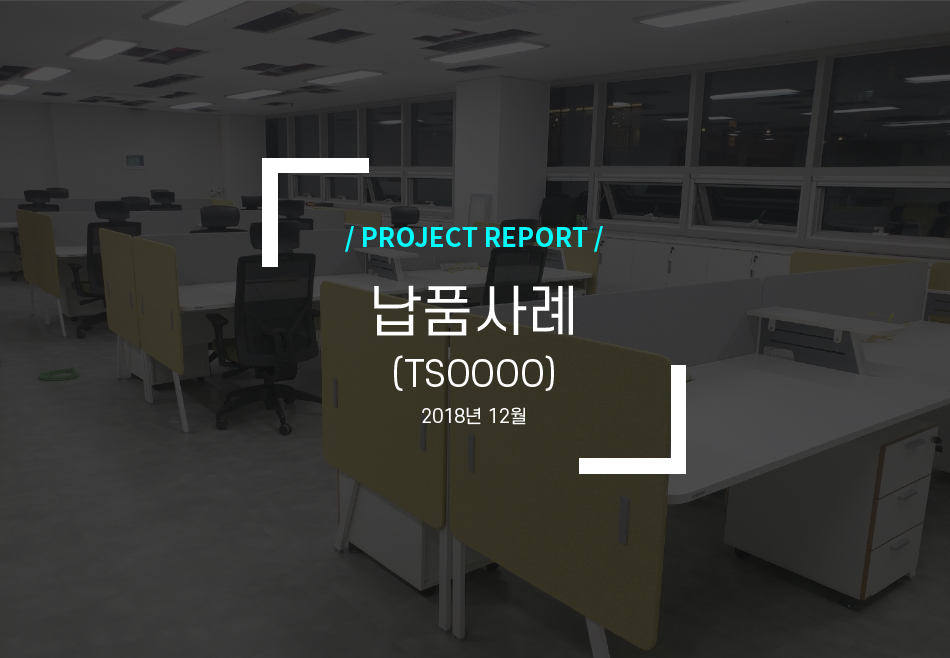 / PROJECT REPORT /

납품사례

(TSOOOO)

2018년 12월